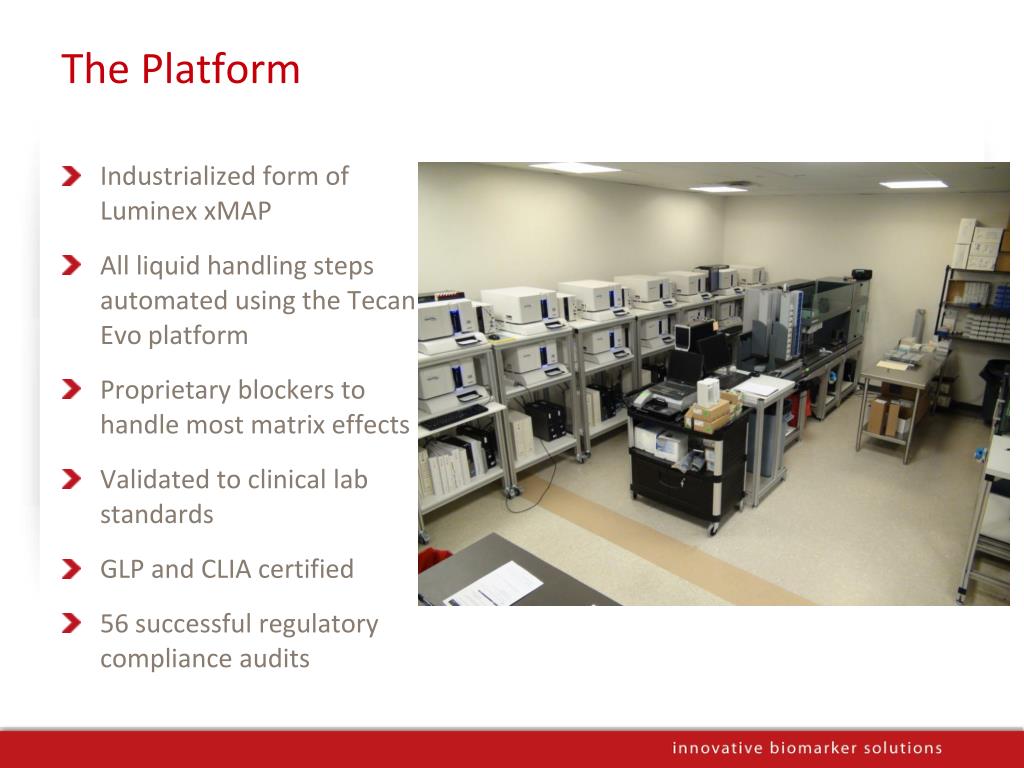 The Platform

Industrialized form of Luminex xMAP

All liquid handling steps automated using the Tecan Evo platform

Proprietary blockers to handle most matrix effects

Validated to clinical lab standards

GLP and CLIA certified

56 successful regulatory compliance audits

innovative biomarker solutions